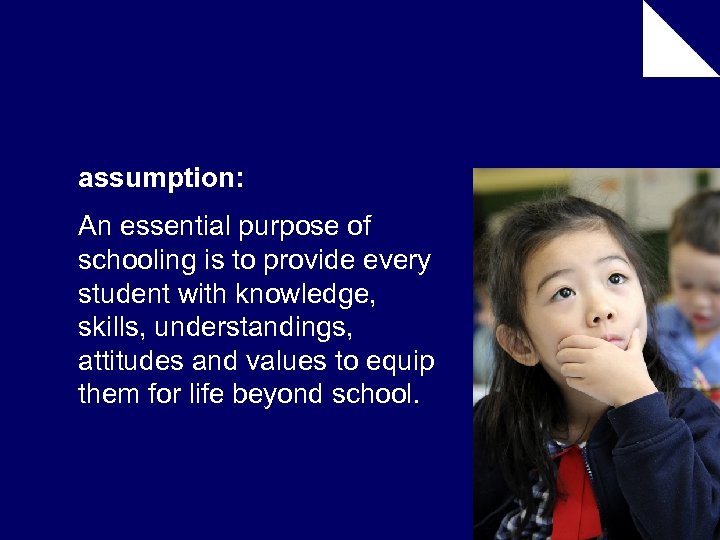 assumption:

An essential purpose of schooling is to provide every student with knowledge, skills, understandings, attitudes and values to equip them for life beyond school.